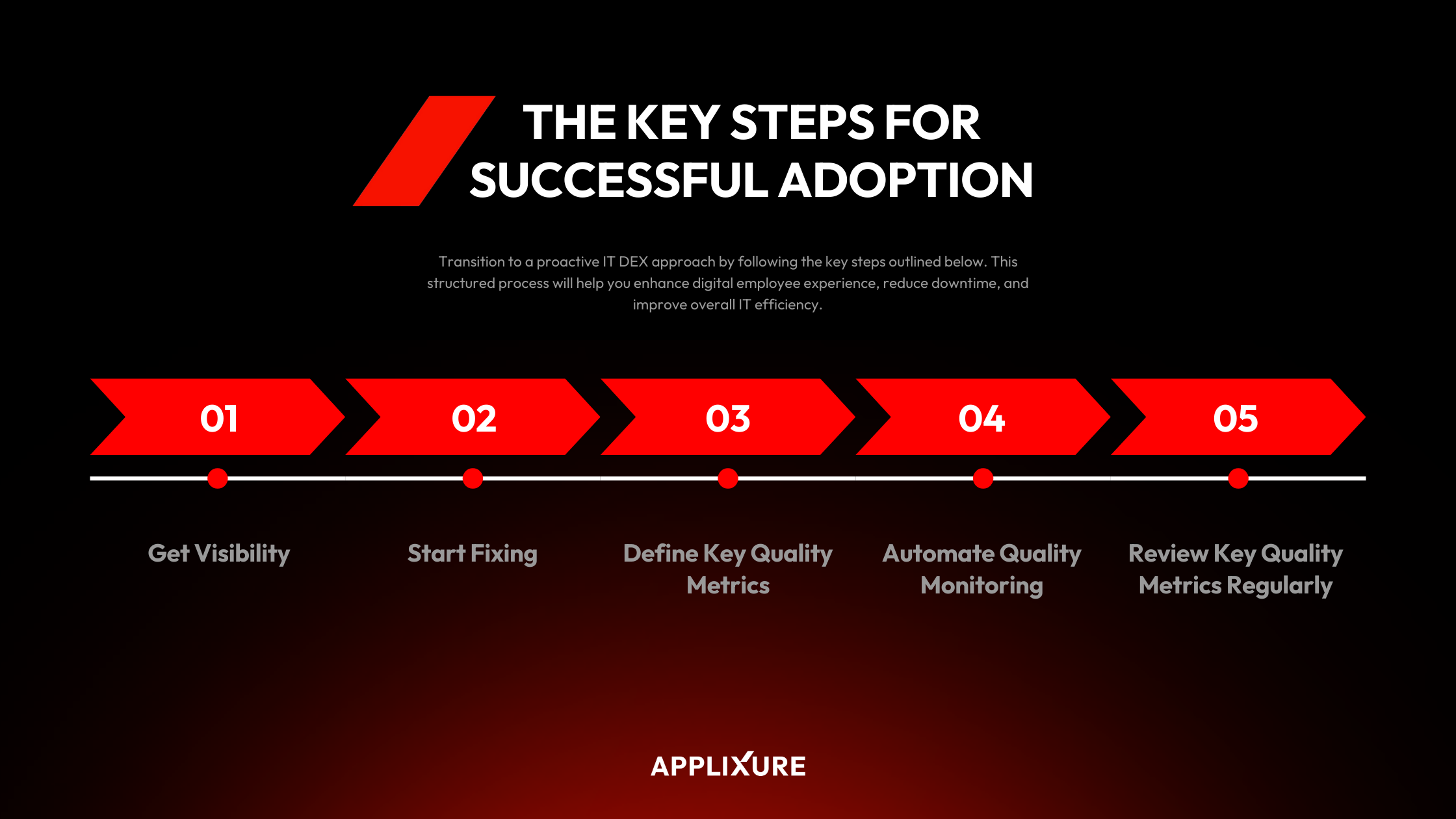 THE KEY STEPS FOR SUCCESSFUL ADOPTION

Transition to a proactive IT DEX approach by following the key steps outlined below. This structured process will help you enhance digital employee experience, reduce downtime, and improve overall IT efficiency.

01

02

03

04

05

Get Visibility

Start Fixing

Define Key Quality Metrics

Automate Quality Monitoring

Review Key Quality Metrics Regularly

APPLIXURE